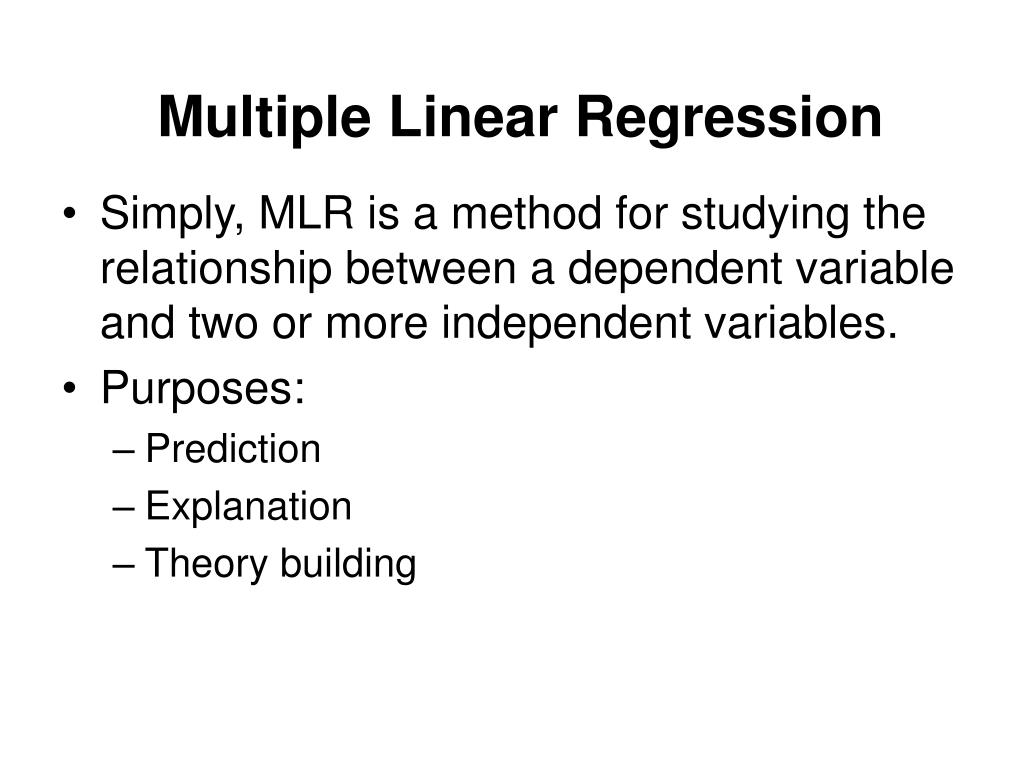 Multiple Linear Regression

• Simply, MLR is a method for studying the relationship between a dependent variable and two or more independent variables.
• Purposes:
– Prediction
– Explanation
– Theory building